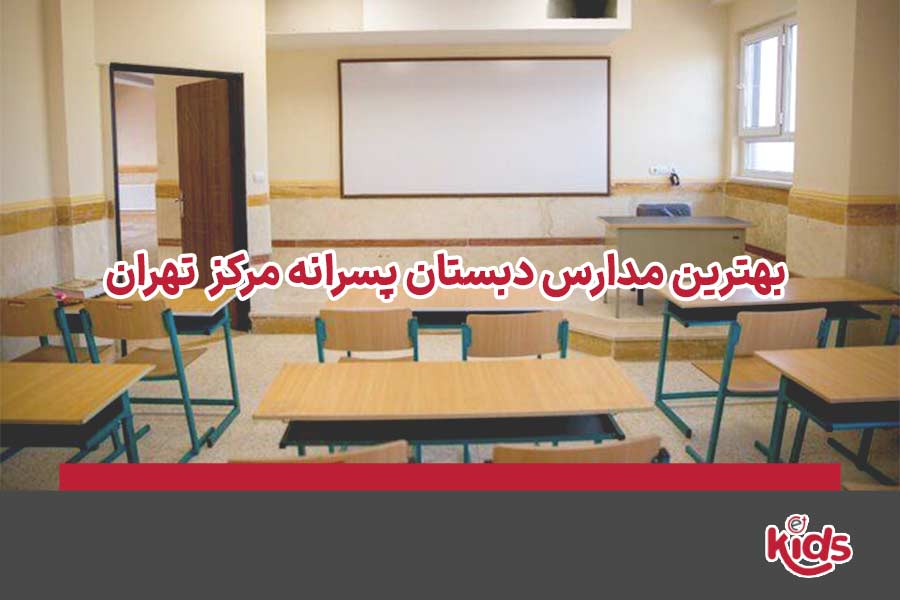 بهترین مدارس دبستان پسرانه مرکز تهران

e kids